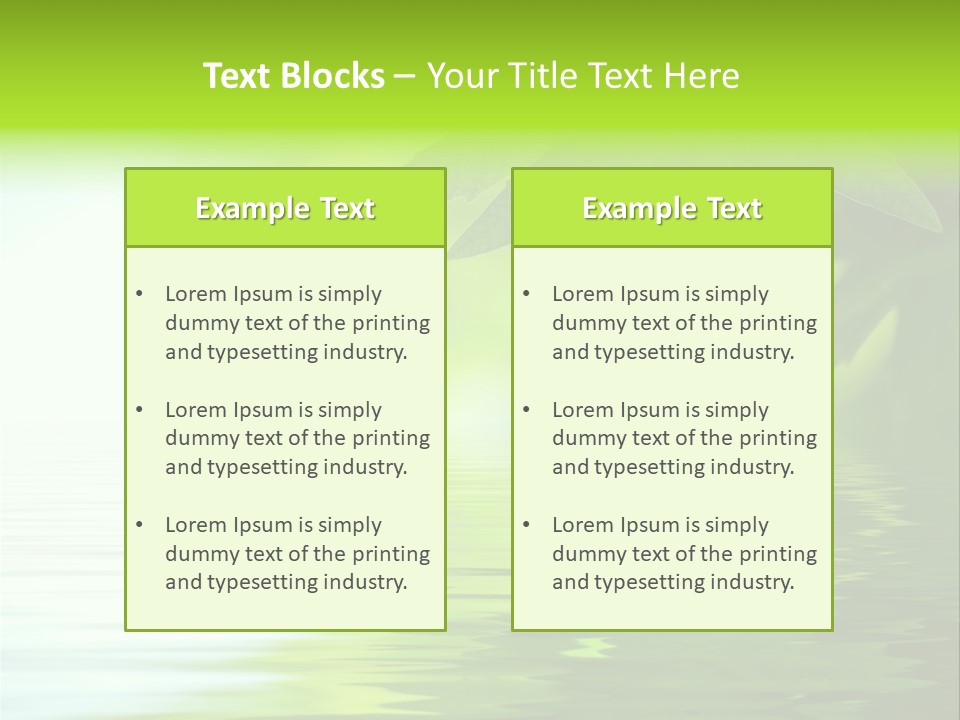 Text Blocks – Your Title Text Here

Example Text

• Lorem Ipsum is simply dummy text of the printing and typesetting industry.

• Lorem Ipsum is simply dummy text of the printing and typesetting industry.

• Lorem Ipsum is simply dummy text of the printing and typesetting industry.

Example Text

• Lorem Ipsum is simply dummy text of the printing and typesetting industry.

• Lorem Ipsum is simply dummy text of the printing and typesetting industry.

• Lorem Ipsum is simply dummy text of the printing and typesetting industry.